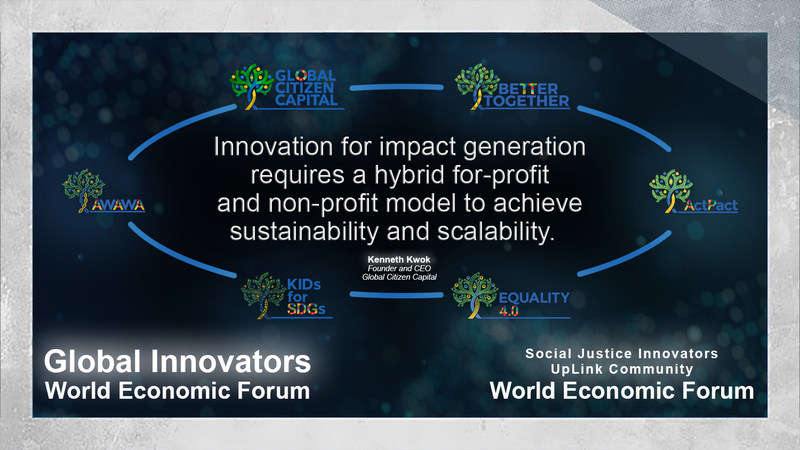 GLOBAL CITIZEN CAPITAL

BETTER TOGETHER

AWAWA

ActPact

Innovation for impact generation requires a hybrid for-profit and non-profit model to achieve sustainability and scalability.

Kenneth Kwok
Founder and CEO
Global Citizen Capital

KIDs for SDGs

EQUALITY 4.0

Global Innovators
World Economic Forum

Social Justice Innovators
UpLink Community
World Economic Forum